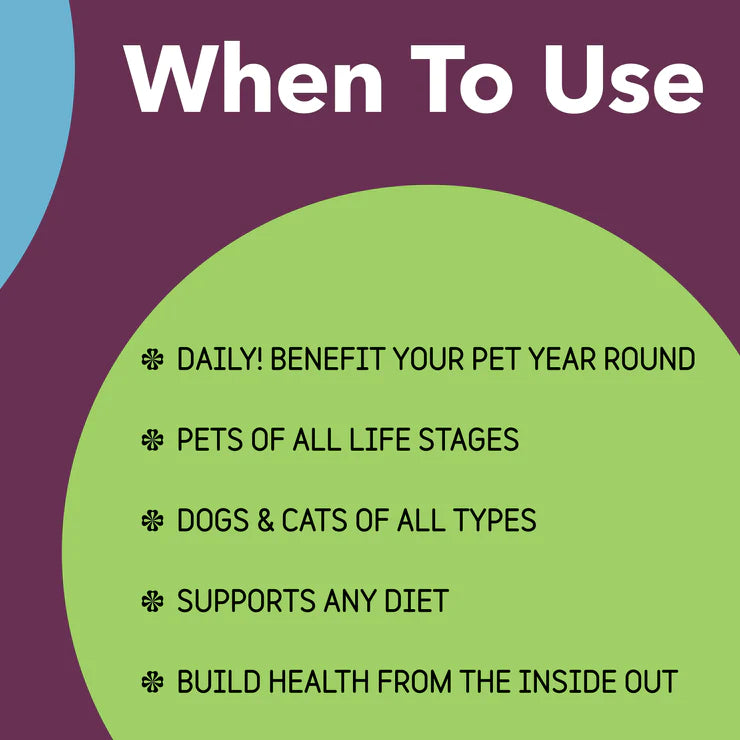 When To Use

✽ DAILY! BENEFIT YOUR PET YEAR ROUND

✽ PETS OF ALL LIFE STAGES

✽ DOGS & CATS OF ALL TYPES

✽ SUPPORTS ANY DIET

✽ BUILD HEALTH FROM THE INSIDE OUT